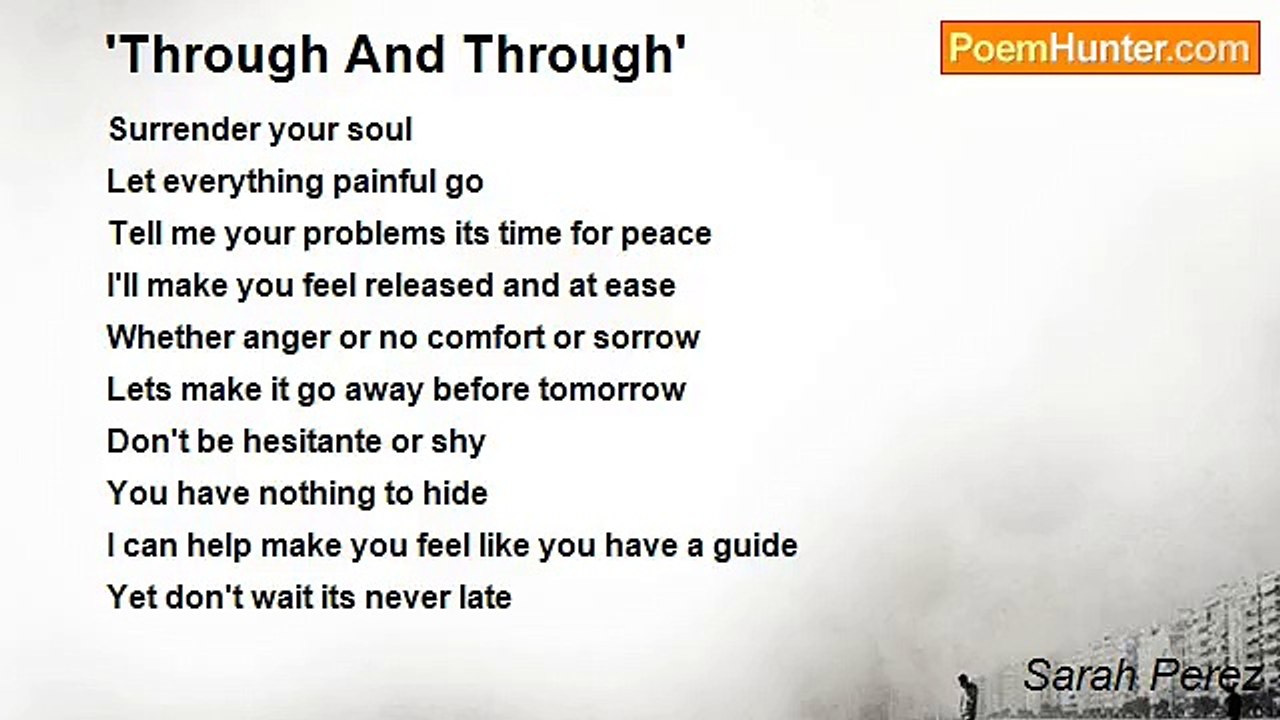 'Through And Through'

PoemHunter.com

Surrender your soul
Let everything painful go
Tell me your problems its time for peace
I'll make you feel released and at ease
Whether anger or no comfort or sorrow
Lets make it go away before tomorrow
Don't be hesitante or shy
You have nothing to hide
I can help make you feel like you have a guide
Yet don't wait its never late

Sarah Perez